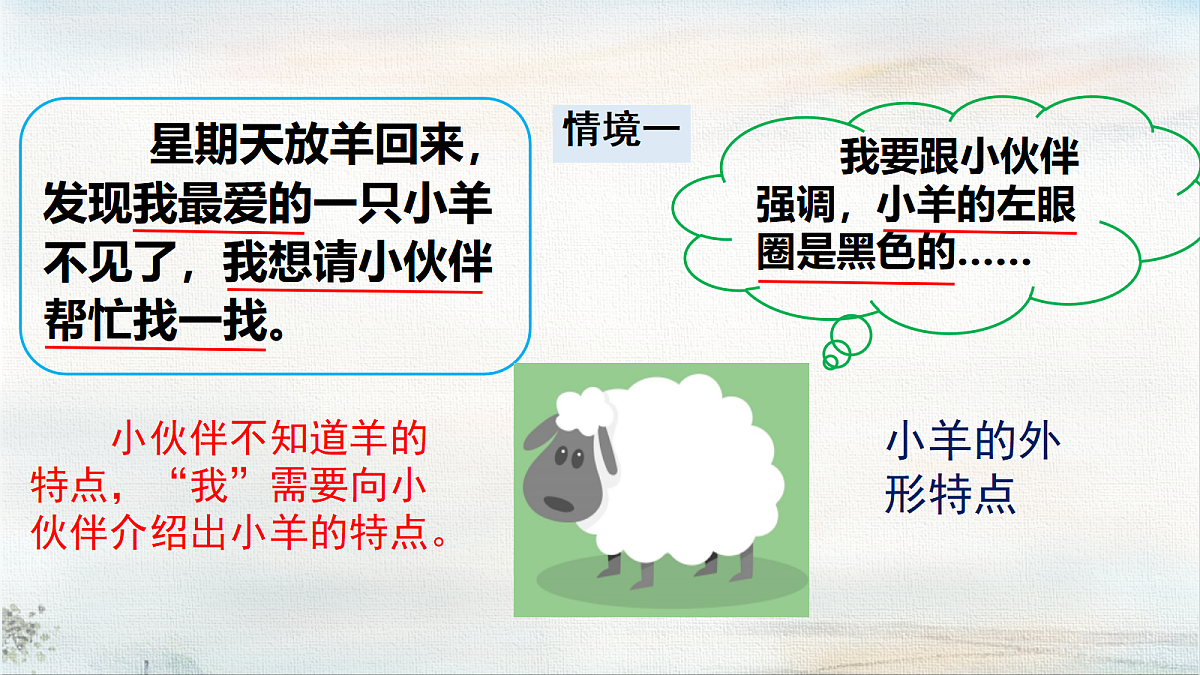 星期天放羊回来，发现我最爱的一只小羊不见了，我想请小伙伴帮忙找一找。

情境一

我要跟小伙伴强调，小羊的左眼圈是黑色的……

小伙伴不知道羊的特点，“我”需要向小伙伴介绍出小羊的特点。

小羊的外形特点